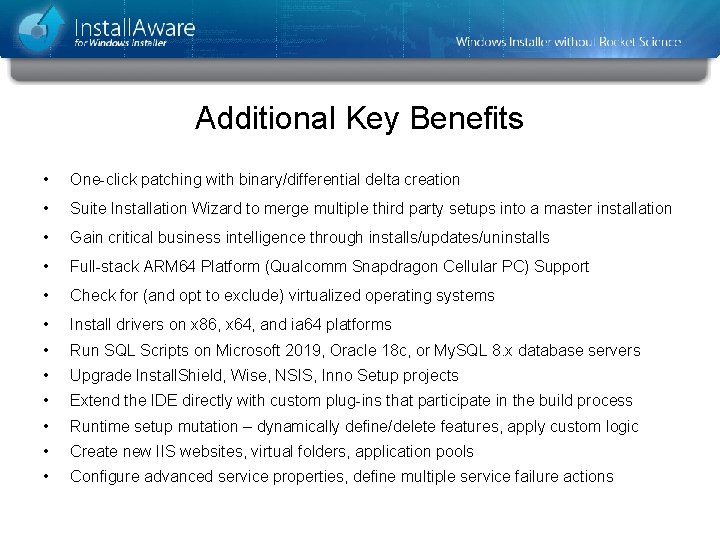 InstallAware
for Windows Installer

Windows Installer without Rocket Science

Additional Key Benefits

• One-click patching with binary/differential delta creation
• Suite Installation Wizard to merge multiple third party setups into a master installation
• Gain critical business intelligence through installs/updates/uninstalls
• Full-stack ARM64 Platform (Qualcomm Snapdragon Cellular PC) Support
• Check for (and opt to exclude) virtualized operating systems
• Install drivers on x86, x64, and ia64 platforms
• Run SQL Scripts on Microsoft 2019, Oracle 18c, or MySQL 8.x database servers
• Upgrade InstallShield, Wise, NSIS, Inno Setup projects
• Extend the IDE directly with custom plug-ins that participate in the build process
• Runtime setup mutation – dynamically define/delete features, apply custom logic
• Create new IIS websites, virtual folders, application pools
• Configure advanced service properties, define multiple service failure actions